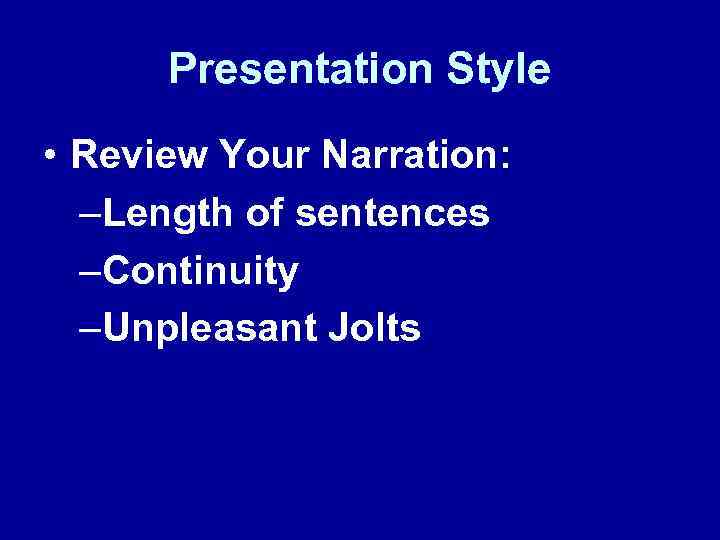 Presentation Style

• Review Your Narration:
–Length of sentences
–Continuity
–Unpleasant Jolts